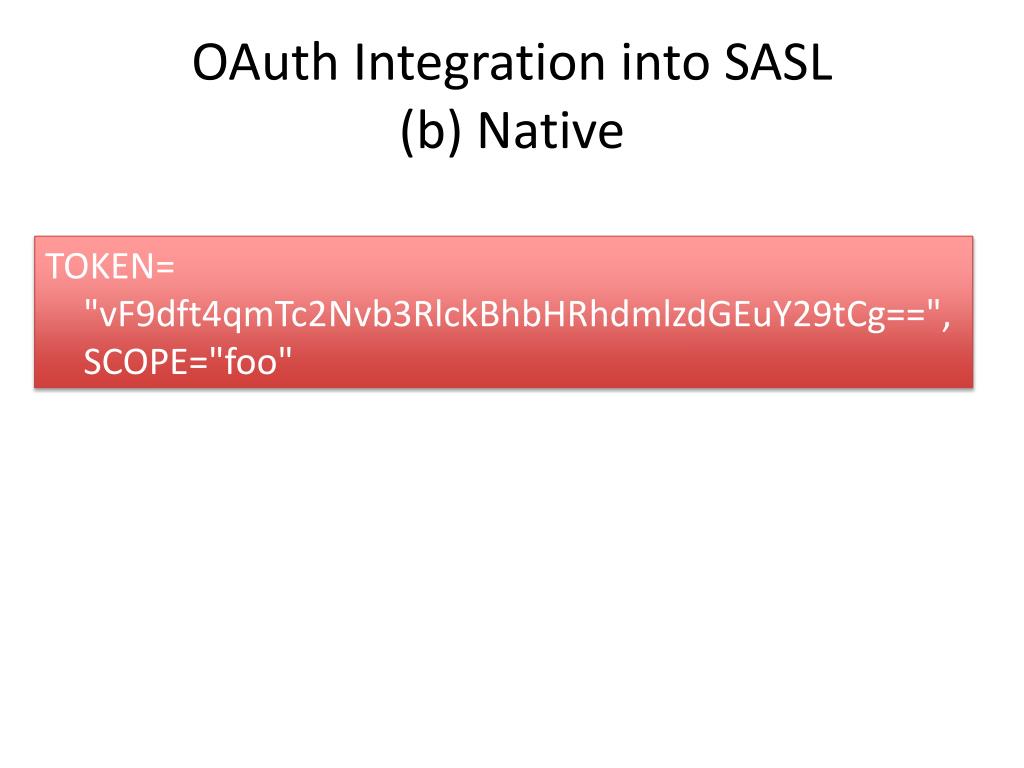 OAuth Integration into SASL
(b) Native

TOKEN=
"vF9dft4qmTc2Nvb3RlckBhbHRhdmlzdGEuY29tCg==",
SCOPE="foo"